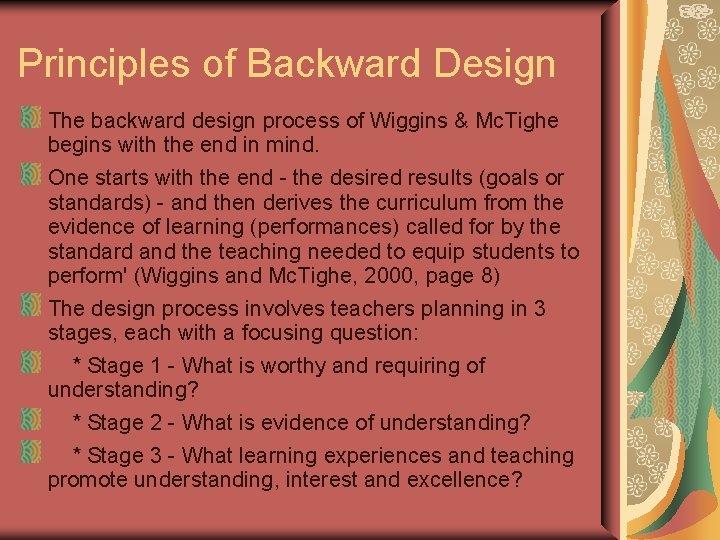 Principles of Backward Design

The backward design process of Wiggins & McTighe begins with the end in mind.

One starts with the end - the desired results (goals or standards) - and then derives the curriculum from the evidence of learning (performances) called for by the standard and the teaching needed to equip students to perform' (Wiggins and McTighe, 2000, page 8)

The design process involves teachers planning in 3 stages, each with a focusing question:

* Stage 1 - What is worthy and requiring of understanding?

* Stage 2 - What is evidence of understanding?

* Stage 3 - What learning experiences and teaching promote understanding, interest and excellence?